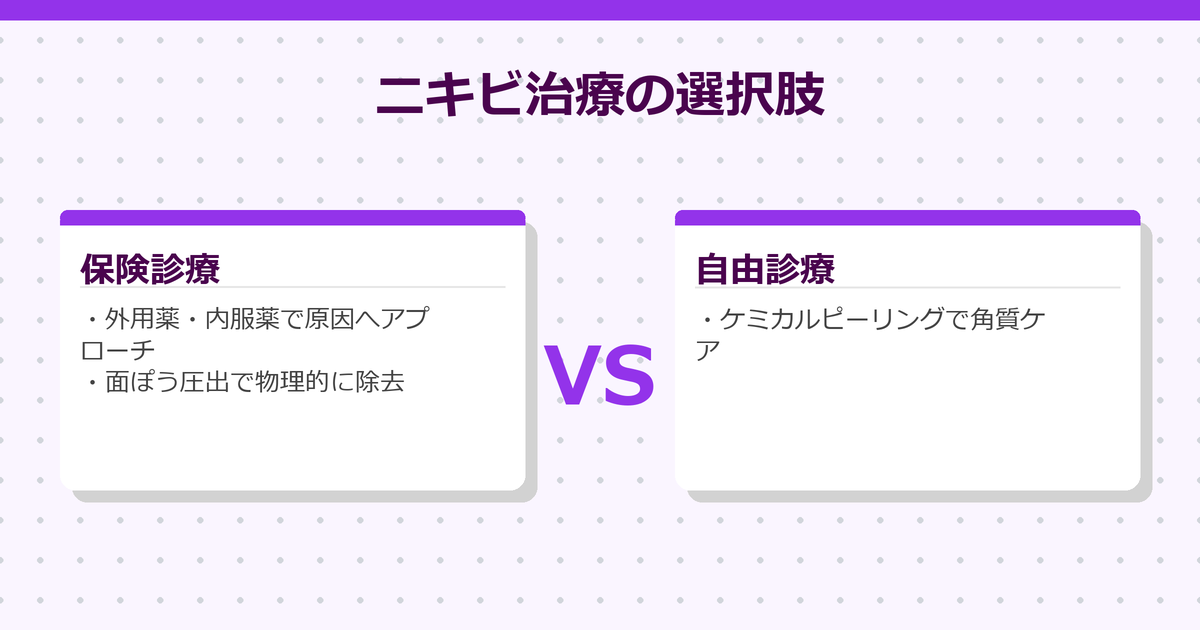 ニキビ治療の選択肢

保険診療

・外用薬・内服薬で原因へアプローチ
・面ぽう圧出で物理的に除去

VS

自由診療

・ケミカルピーリングで角質ケア